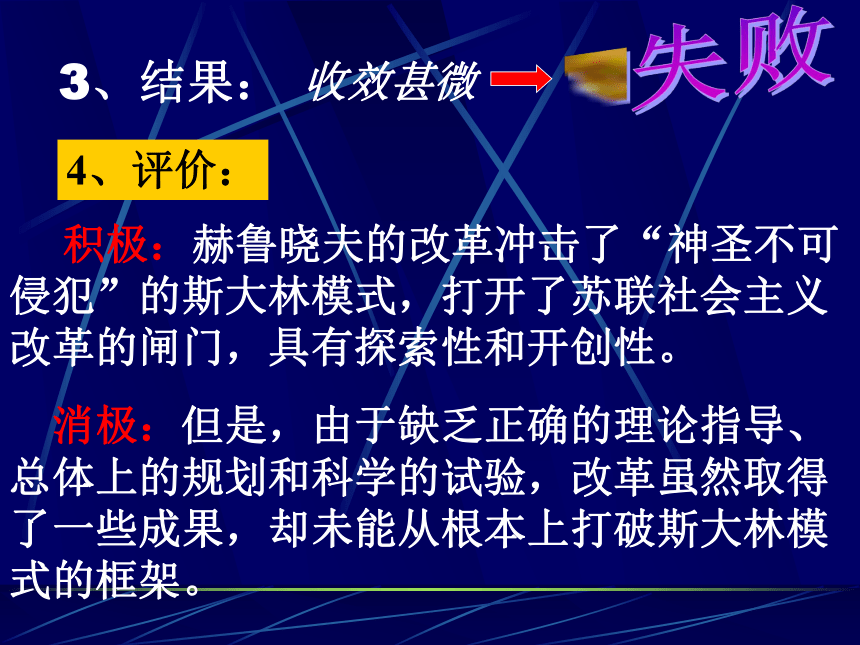 3、结果： 收效甚微 失败

4、评价：

积极：赫鲁晓夫的改革冲击了“神圣不可侵犯”的斯大林模式，打开了苏联社会主义改革的闸门，具有探索性和开创性。

消极：但是，由于缺乏正确的理论指导、总体上的规划和科学的试验，改革虽然取得了一些成果，却未能从根本上打破斯大林模式的框架。